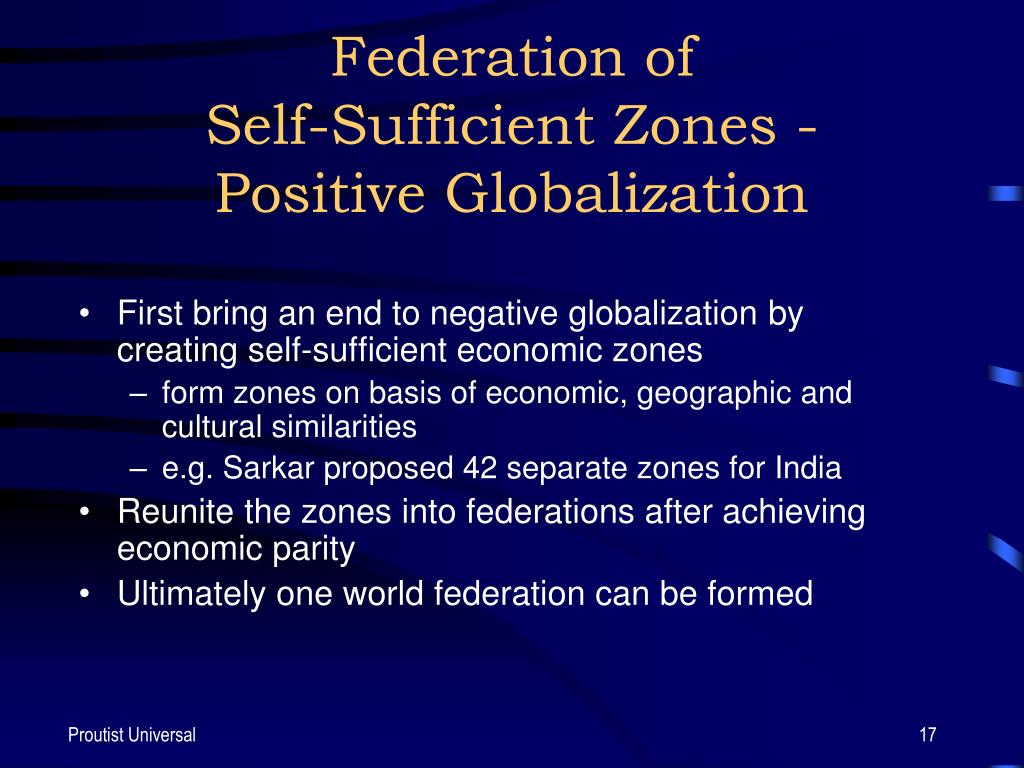 Federation of
Self-Sufficient Zones - Positive Globalization

• First bring an end to negative globalization by creating self-sufficient economic zones
– form zones on basis of economic, geographic and cultural similarities
– e.g. Sarkar proposed 42 separate zones for India
• Reunite the zones into federations after achieving economic parity
• Ultimately one world federation can be formed

Proutist Universal

17